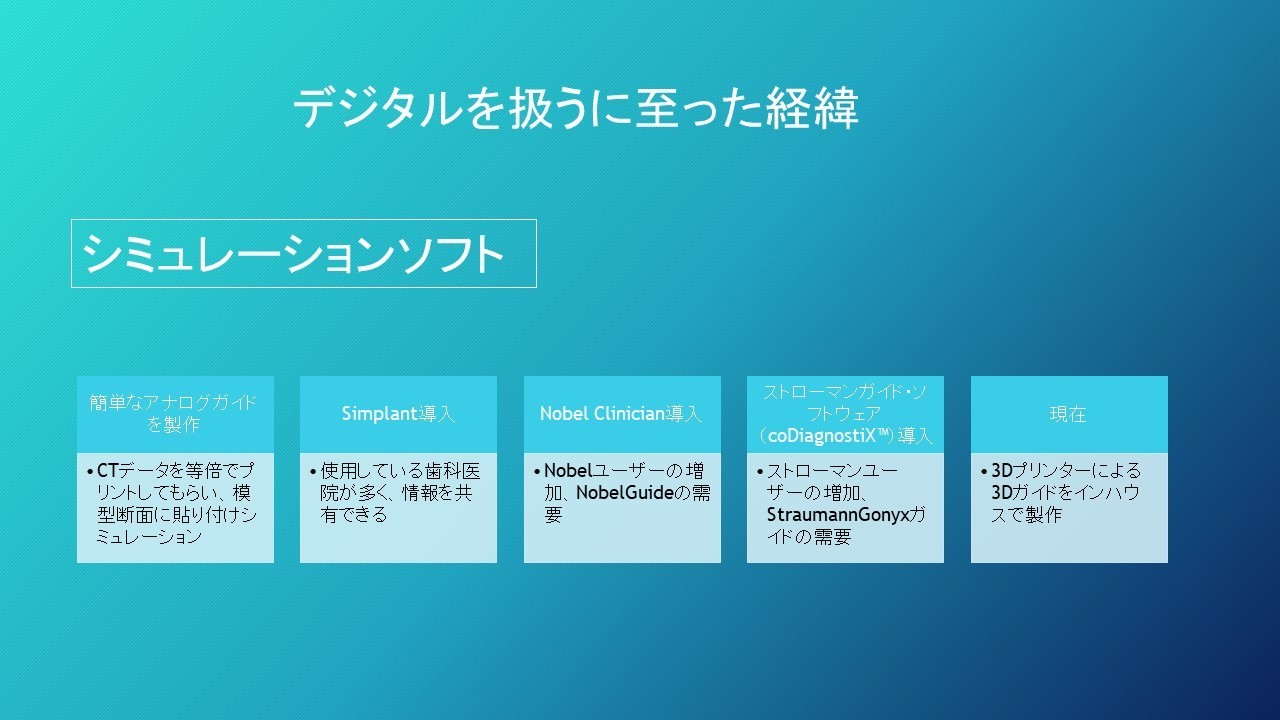 デジタルを扱うに至った経緯

シミュレーションソフト

簡単なアナログガイドを製作

• CTデータを等倍でプリントしてもらい、模型断面に貼り付けシミュレーション

Simplant導入

• 使用している歯科医院が多く、情報を共有できる

Nobel Clinician導入

• Nobelユーザーの増加、NobelGuideの需要

ストローマンガイド・ソフトウェア（coDiagnostiX™）導入

• ストローマンユーザーの増加、StraumannGonyxガイドの需要

現在

• 3Dプリンターによる3Dガイドをインハウスで製作